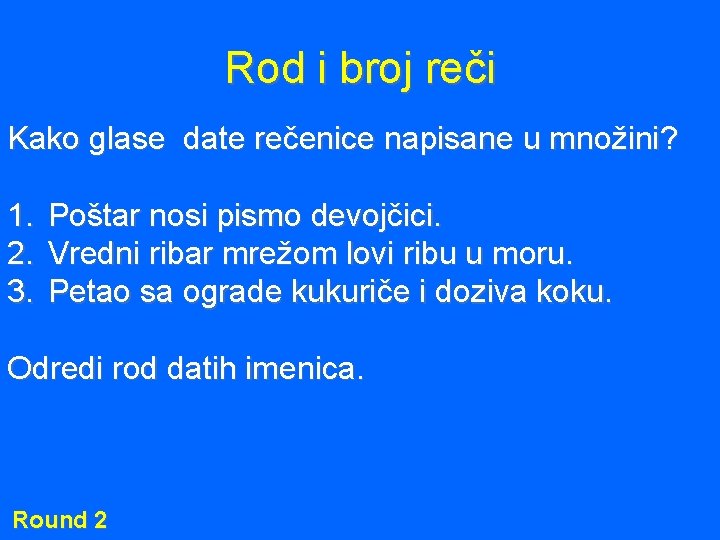 Rod i broj reči

Kako glase date rečenice napisane u množini?

1. Poštar nosi pismo devojčici.
2. Vredni ribar mrežom lovi ribu u moru.
3. Petao sa ograde kukuriče i doziva koku.

Odredi rod datih imenica.

Round 2